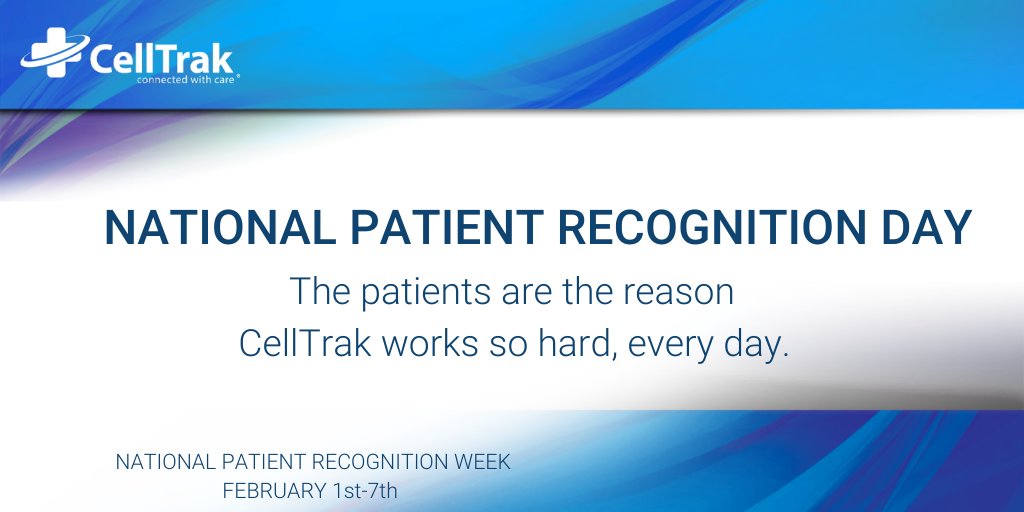 CellTrak
connected with care®

NATIONAL PATIENT RECOGNITION DAY

The patients are the reason CellTrak works so hard, every day.

NATIONAL PATIENT RECOGNITION WEEK
FEBRUARY 1st-7th